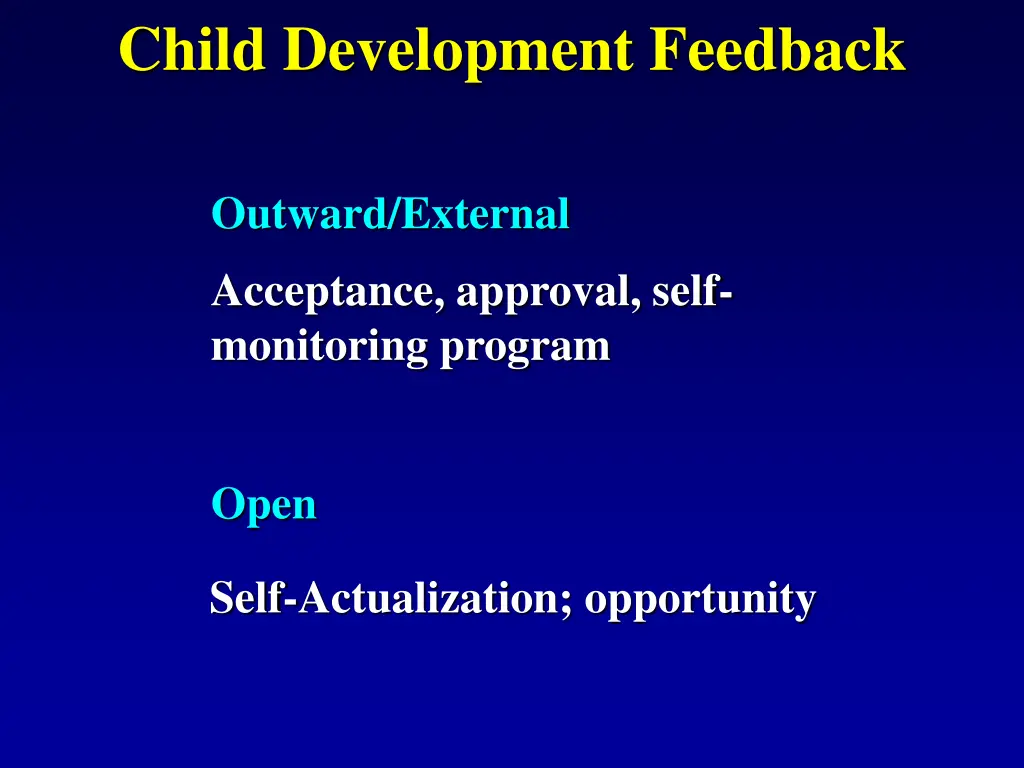 Child Development Feedback

Outward/External

Acceptance, approval, self-monitoring program

Open

Self-Actualization; opportunity